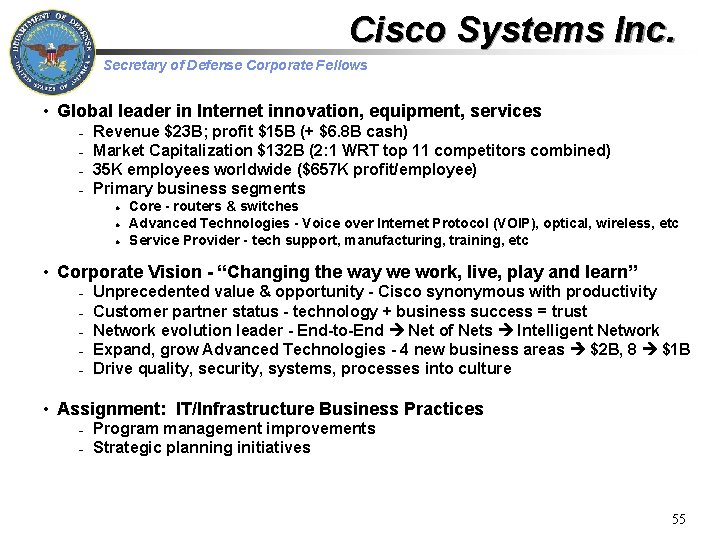 DEPARTMENT OF DEFENSE UNITED STATES OF AMERICA

Cisco Systems Inc.

Secretary of Defense Corporate Fellows

• Global leader in Internet innovation, equipment, services
- Revenue \$23B; profit \$15B (+ \$6.8B cash)
- Market Capitalization \$132B (2:1 WRT top 11 competitors combined)
- 35K employees worldwide (\$657K profit/employee)
- Primary business segments
• Core - routers & switches
• Advanced Technologies - Voice over Internet Protocol (VOIP), optical, wireless, etc
• Service Provider - tech support, manufacturing, training, etc

• Corporate Vision - “Changing the way we work, live, play and learn”
- Unprecedented value & opportunity - Cisco synonymous with productivity
- Customer partner status - technology + business success = trust
- Network evolution leader - End-to-End → Net of Nets → Intelligent Network
- Expand, grow Advanced Technologies - 4 new business areas → \$2B, 8 → \$1B
- Drive quality, security, systems, processes into culture

• Assignment: IT/Infrastructure Business Practices
- Program management improvements
- Strategic planning initiatives

55